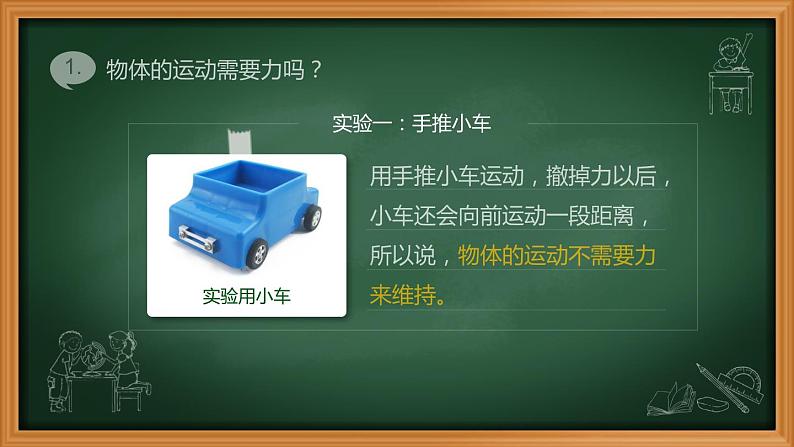 1. 物体的运动需要力吗？

实验一：手推小车

实验用小车

用手推小车运动，撤掉力以后，小车还会向前运动一段距离，所以说，物体的运动不需要力来维持。